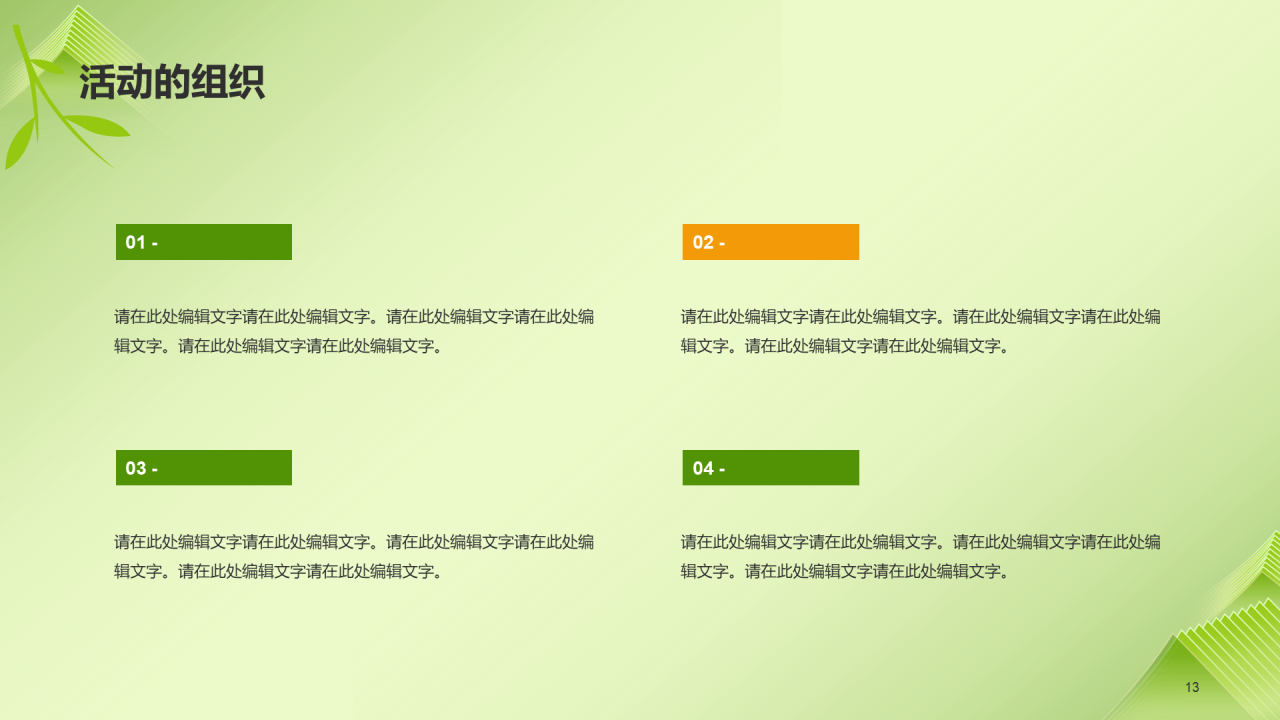 活动的组织

01 -

请在此处编辑文字请在此处编辑文字。请在此处编辑文字请在此处编辑文字。请在此处编辑文字请在此处编辑文字。

02 -

请在此处编辑文字请在此处编辑文字。请在此处编辑文字请在此处编辑文字。请在此处编辑文字请在此处编辑文字。

03 -

请在此处编辑文字请在此处编辑文字。请在此处编辑文字请在此处编辑文字。请在此处编辑文字请在此处编辑文字。

04 -

请在此处编辑文字请在此处编辑文字。请在此处编辑文字请在此处编辑文字。请在此处编辑文字请在此处编辑文字。

13